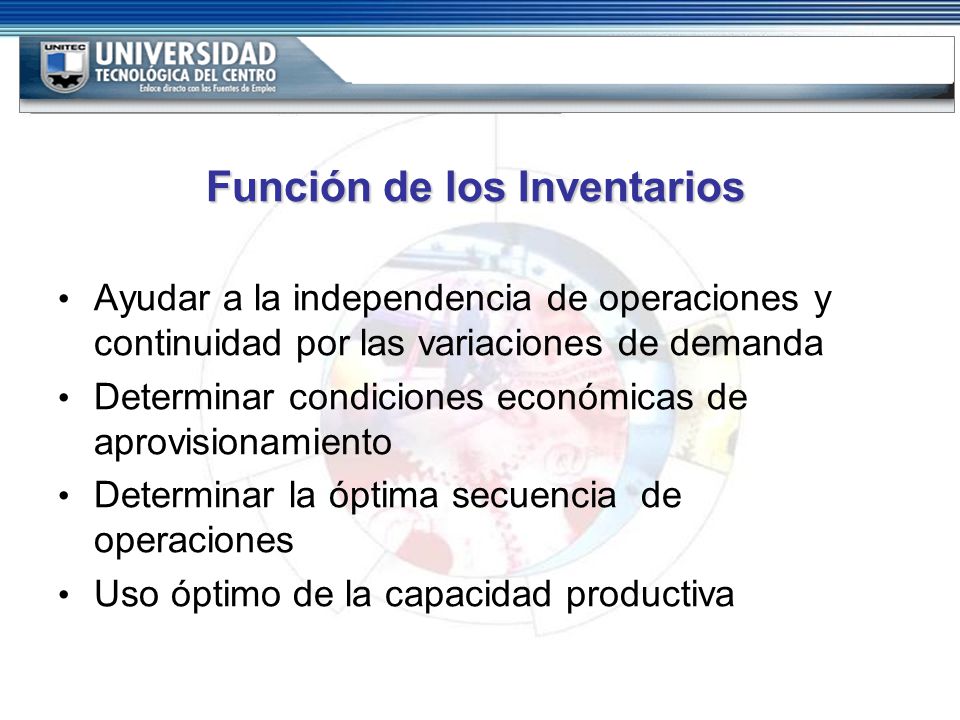 UNITEC
UNIVERSIDAD
TECNOLÓGICA DEL CENTRO
Enlace directo con las Fuentes de Empleo

Función de los Inventarios

• Ayudar a la independencia de operaciones y continuidad por las variaciones de demanda
• Determinar condiciones económicas de aprovisionamiento
• Determinar la óptima secuencia de operaciones
• Uso óptimo de la capacidad productiva